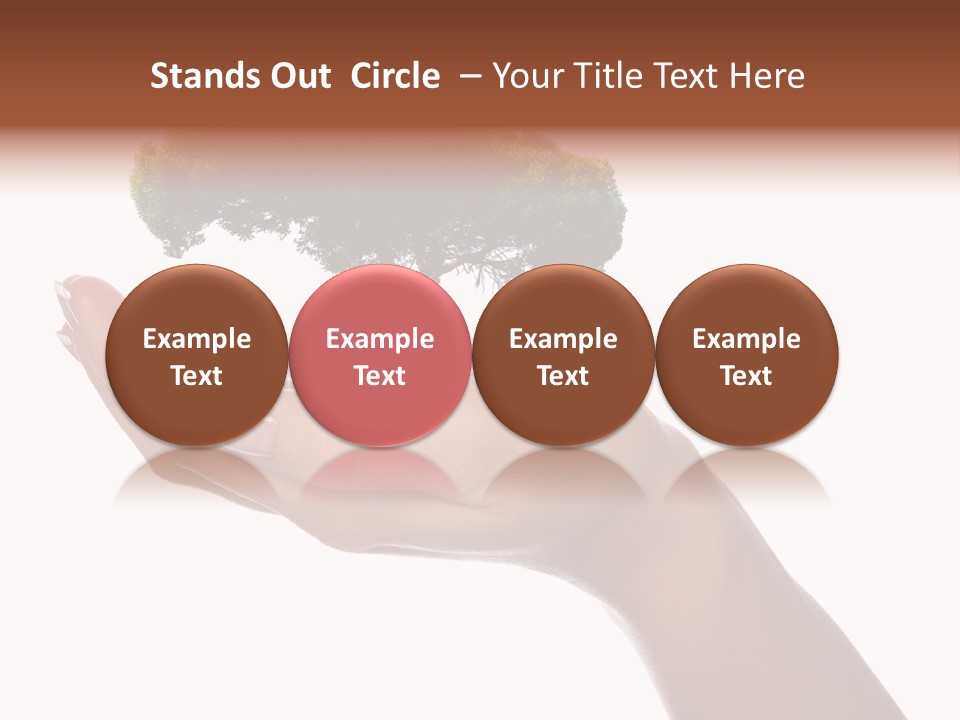 Stands Out Circle – Your Title Text Here

Example Text

Example Text

Example Text

Example Text